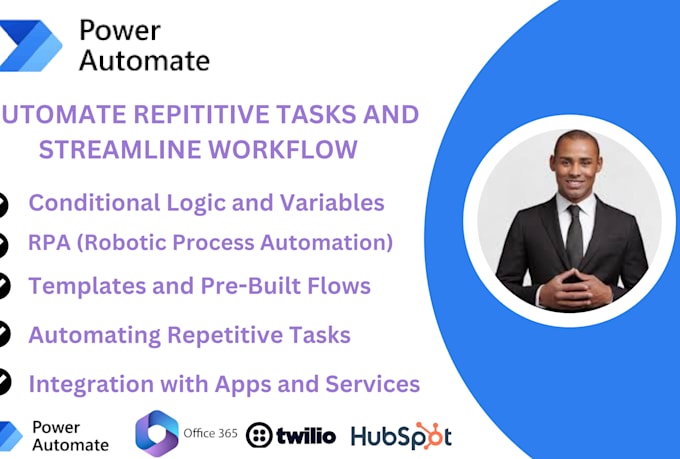 Power Automate

UTOMATE REPITITIVE TASKS AND STREAMLINE WORKFLOW

Conditional Logic and Variables

RPA (Robotic Process Automation)

Templates and Pre-Built Flows

Automating Repetitive Tasks

Integration with Apps and Services

Power Automate

Office 365

twilio

HubSpot